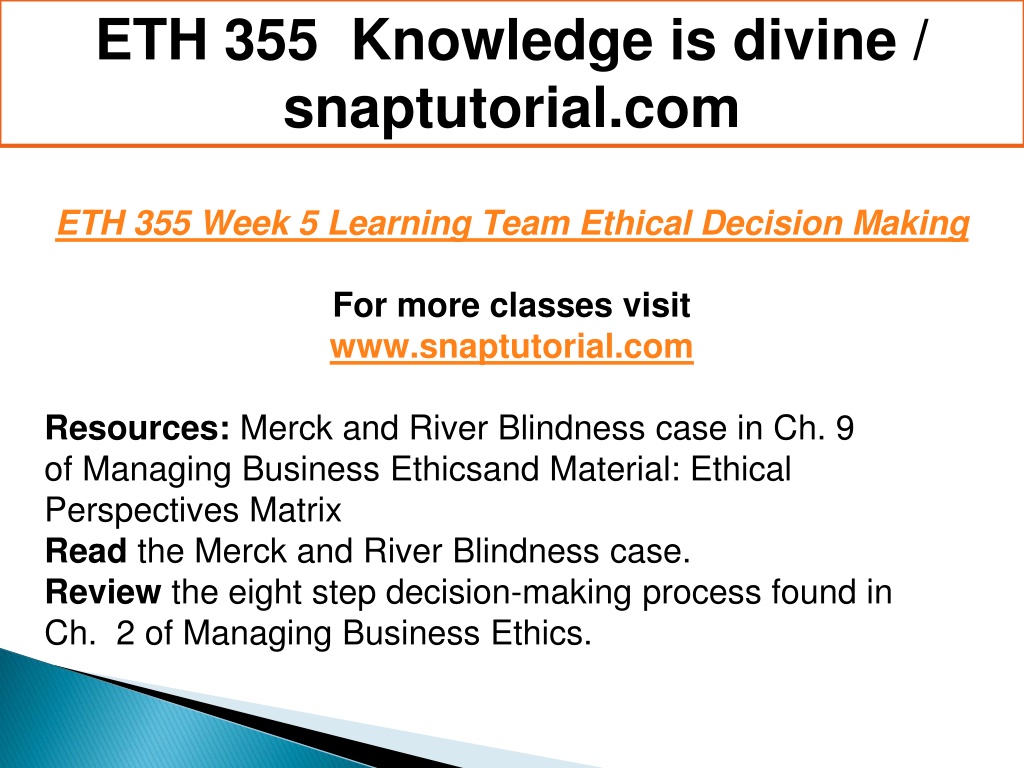 ETH 355 Knowledge is divine / snaptutorial.com

ETH 355 Week 5 Learning Team Ethical Decision Making

For more classes visit
www.snaptutorial.com

Resources: Merck and River Blindness case in Ch. 9 of Managing Business Ethicsand Material: Ethical Perspectives Matrix
Read the Merck and River Blindness case.
Review the eight step decision-making process found in Ch. 2 of Managing Business Ethics.